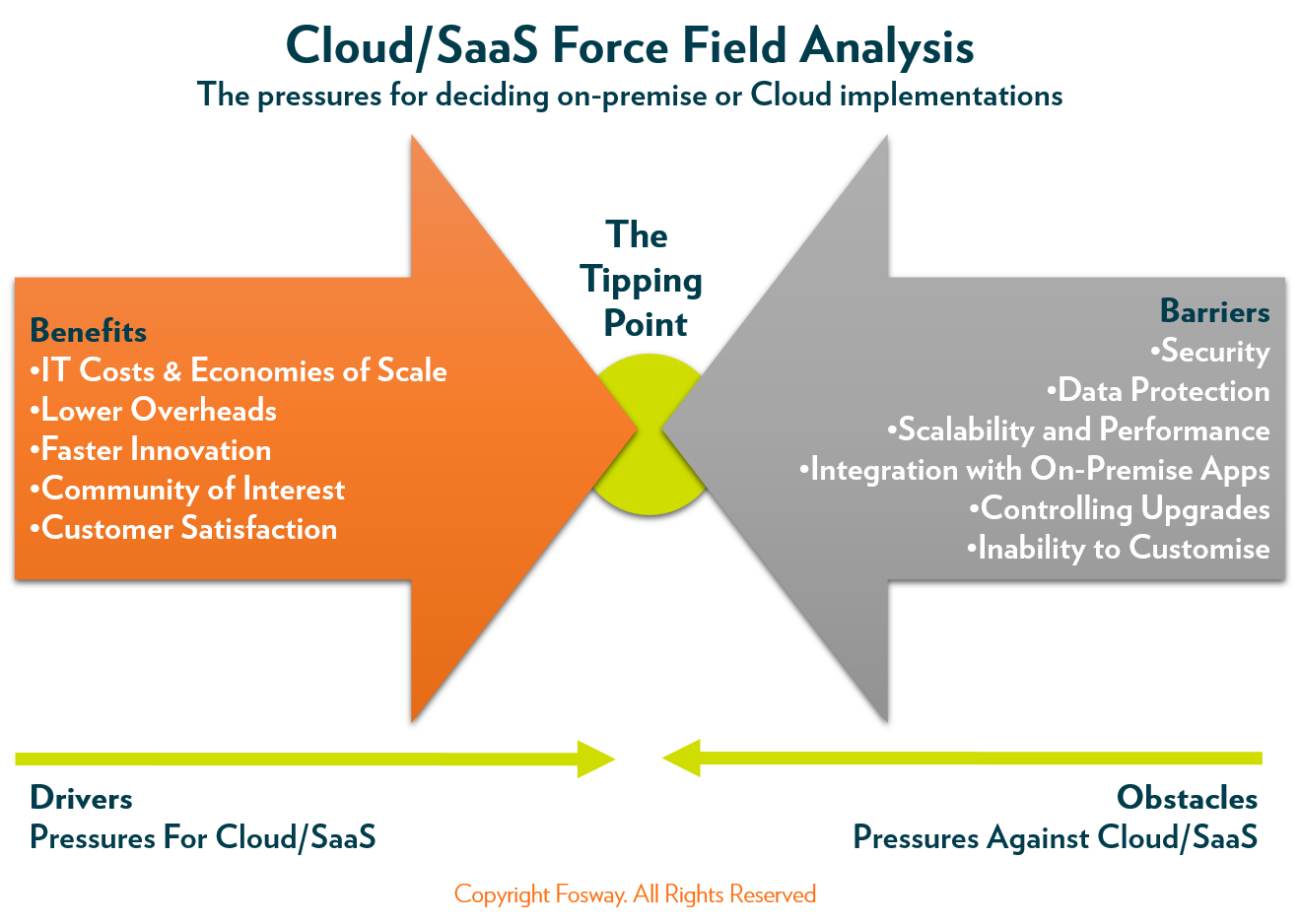 Cloud/SaaS Force Field Analysis
The pressures for deciding on-premise or Cloud implementations

The Tipping Point

Benefits
•IT Costs & Economies of Scale
•Lower Overheads
•Faster Innovation
•Community of Interest
•Customer Satisfaction

Barriers
•Security
•Data Protection
•Scalability and Performance
•Integration with On-Premise Apps
•Controlling Upgrades
•Inability to Customise

Drivers
Pressures For Cloud/SaaS

Obstacles
Pressures Against Cloud/SaaS

Copyright Fosway. All Rights Reserved